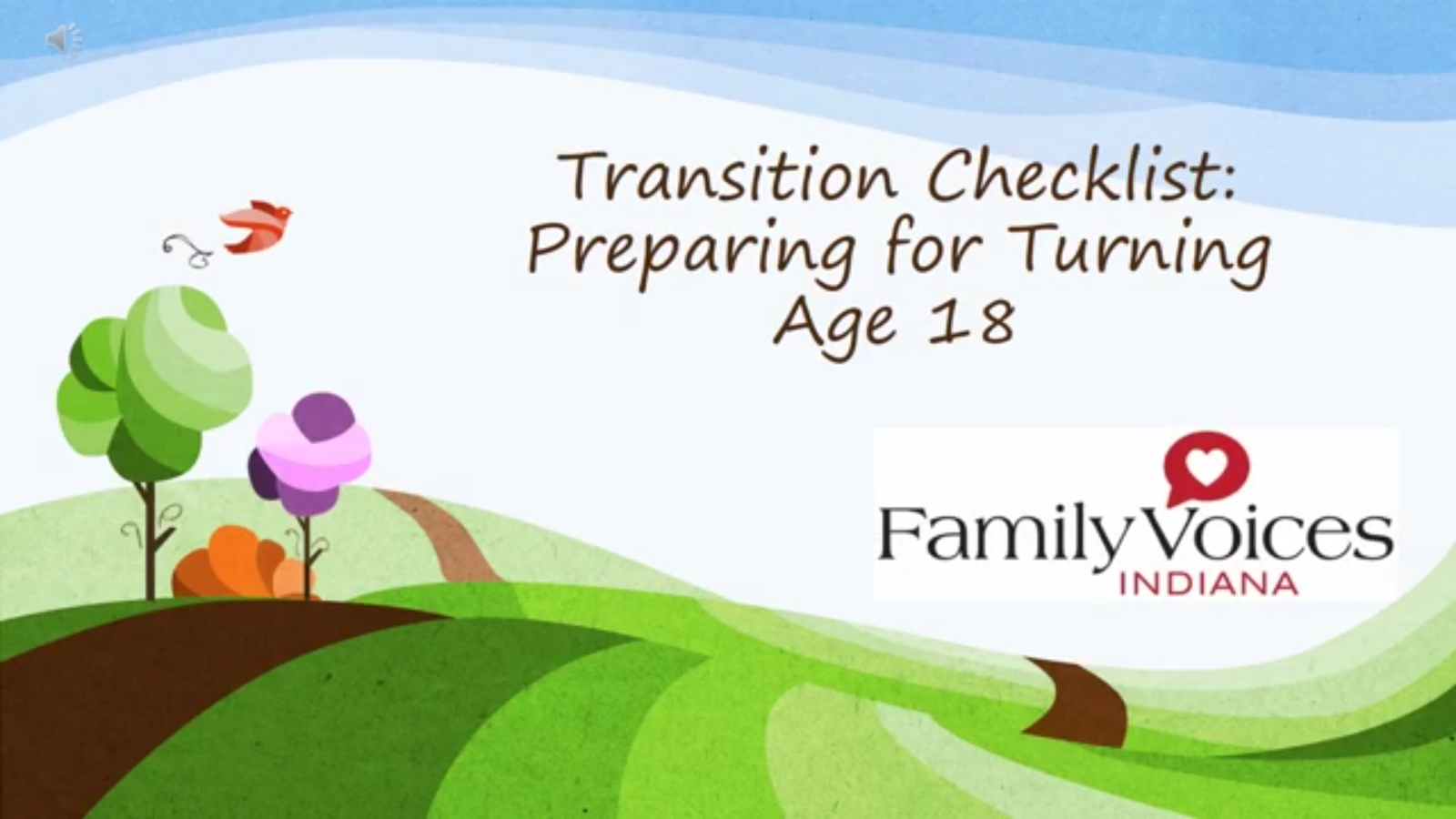 Transition Checklist: Preparing for Turning Age 18

Family Voices
INDIANA